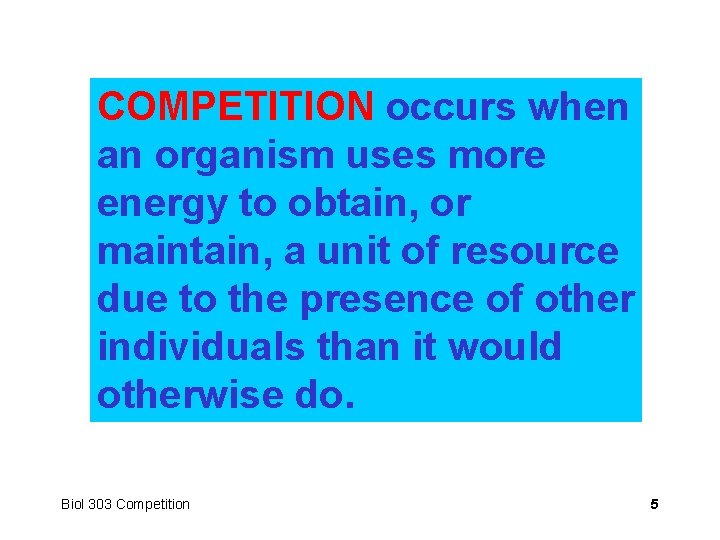 COMPETITION occurs when an organism uses more energy to obtain, or maintain, a unit of resource due to the presence of other individuals than it would otherwise do.

Biol 303 Competition

5